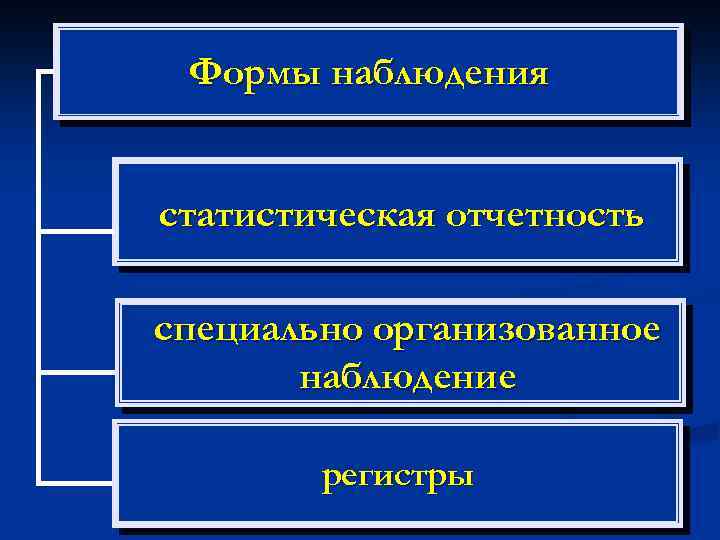 Формы наблюдения

статистическая отчетность

специально организованное наблюдение

регистры